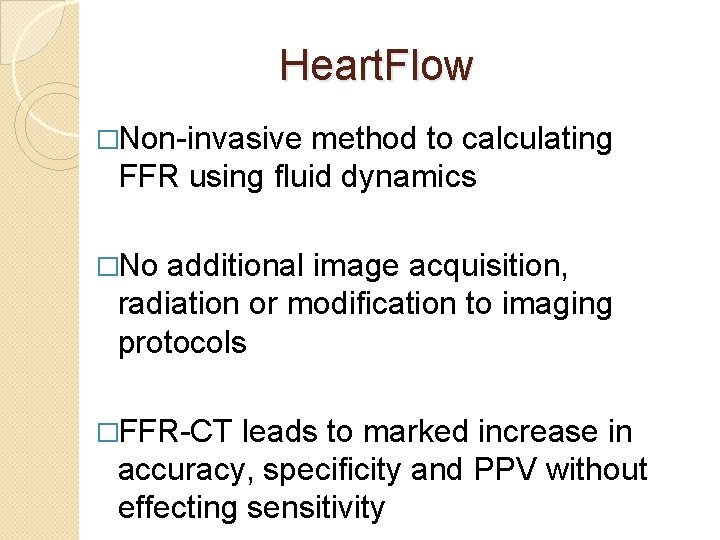 HeartFlow

□Non-invasive method to calculating FFR using fluid dynamics

□No additional image acquisition, radiation or modification to imaging protocols

□FFR-CT leads to marked increase in accuracy, specificity and PPV without effecting sensitivity